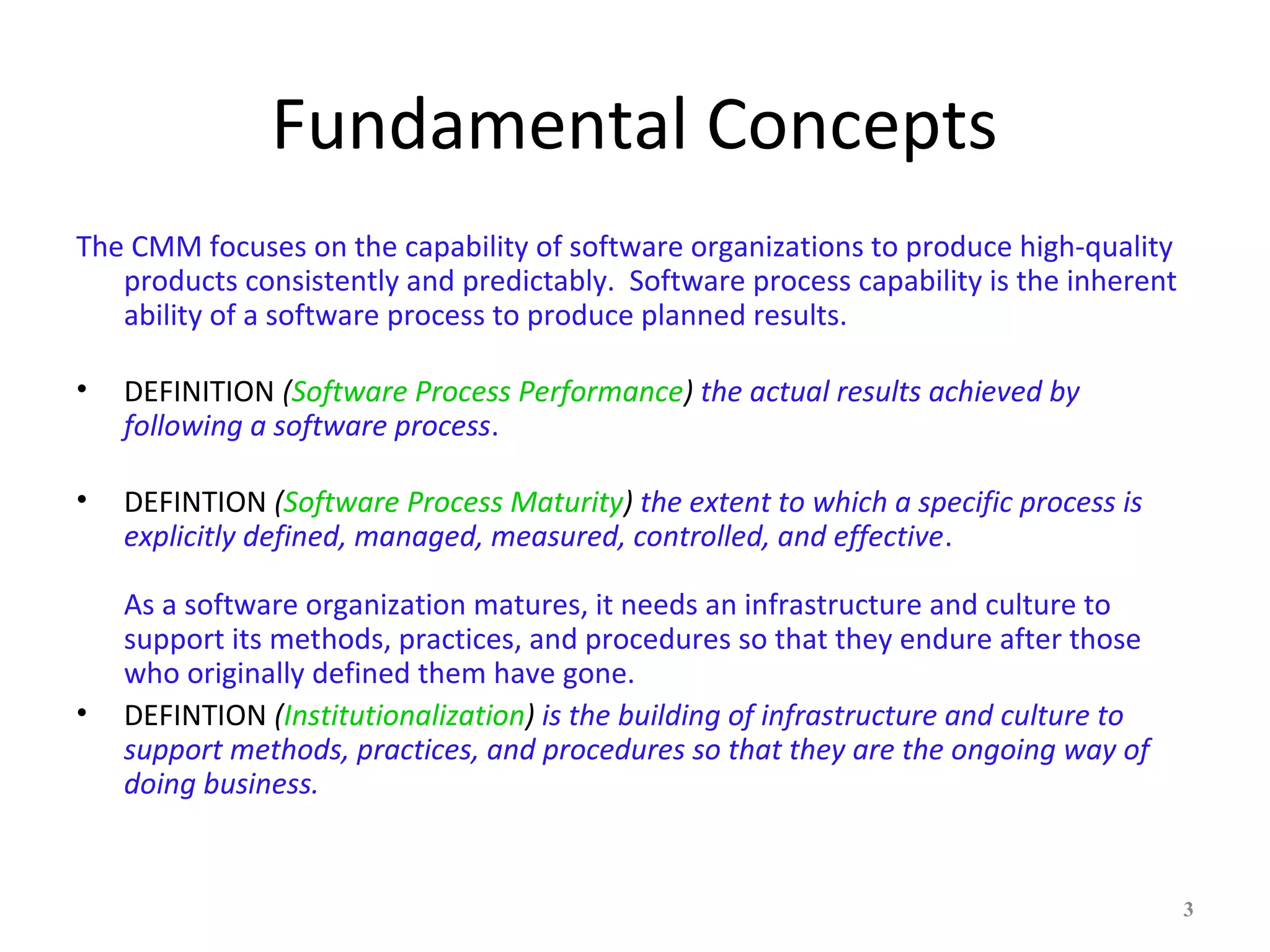 Fundamental Concepts

The CMM focuses on the capability of software organizations to produce high-quality products consistently and predictably. Software process capability is the inherent ability of a software process to produce planned results.

• DEFINITION (Software Process Performance) the actual results achieved by following a software process.

• DEFINTION (Software Process Maturity) the extent to which a specific process is explicitly defined, managed, measured, controlled, and effective.

As a software organization matures, it needs an infrastructure and culture to support its methods, practices, and procedures so that they endure after those who originally defined them have gone.

• DEFINTION (Institutionalization) is the building of infrastructure and culture to support methods, practices, and procedures so that they are the ongoing way of doing business.

3